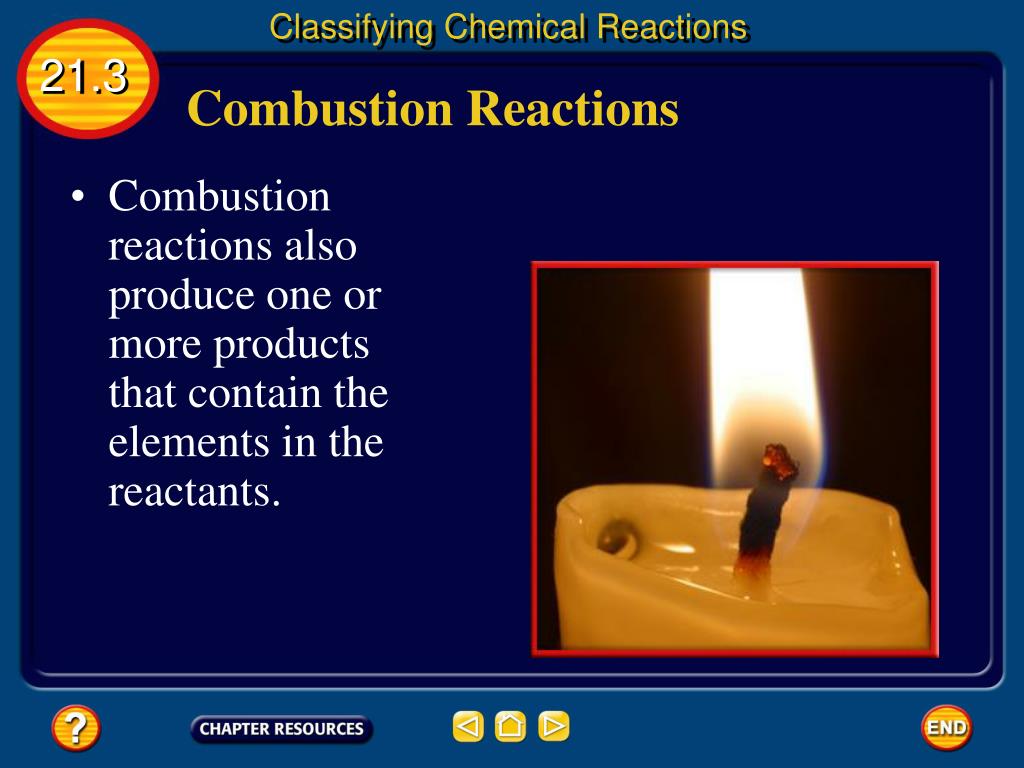 Classifying Chemical Reactions

21.3

Combustion Reactions

• Combustion reactions also produce one or more products that contain the elements in the reactants.

?

CHAPTER RESOURCES

END